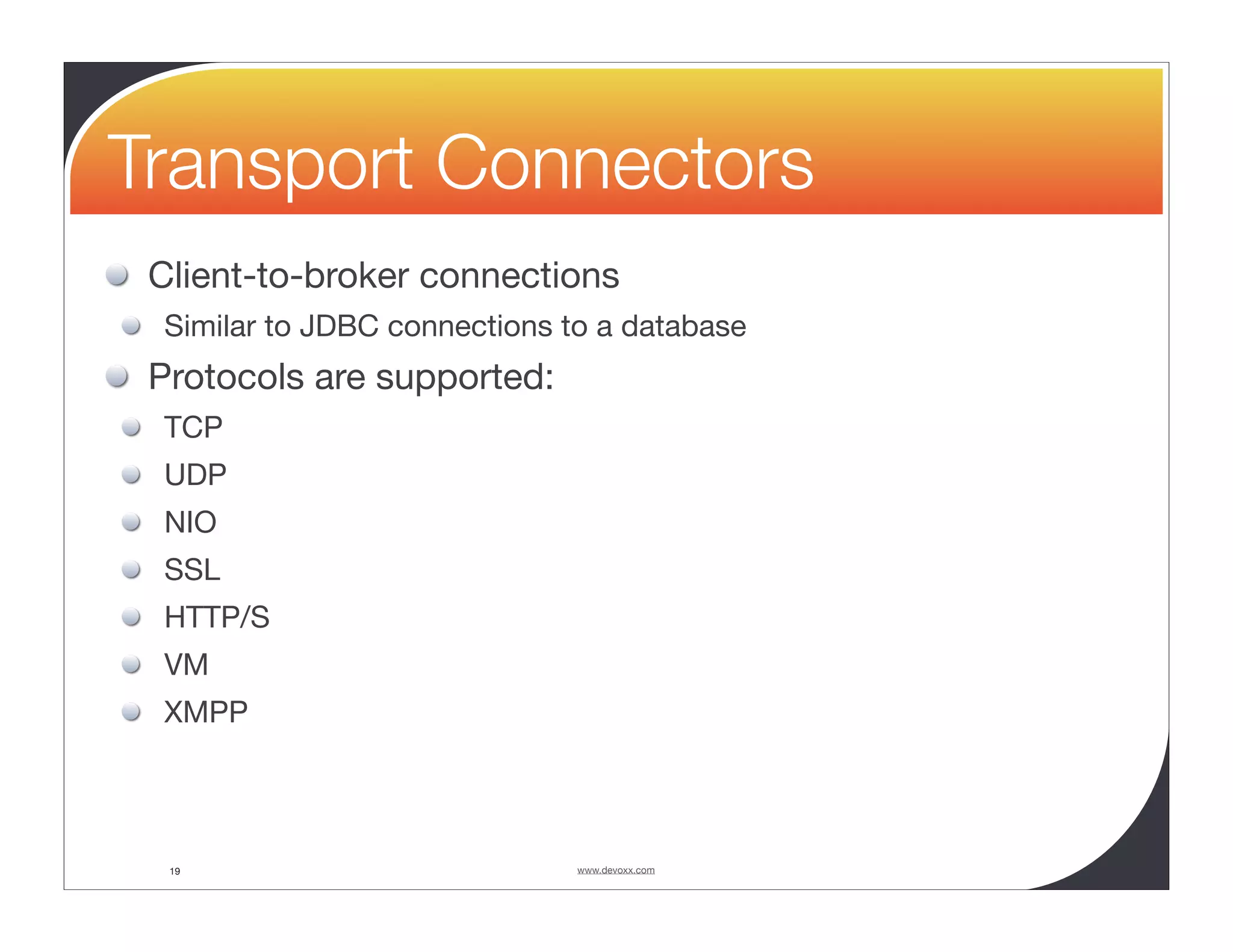 Transport Connectors

Client-to-broker connections

Similar to JDBC connections to a database

Protocols are supported:

TCP

UDP

NIO

SSL

HTTP/S

VM

XMPP

19

www.devoxx.com